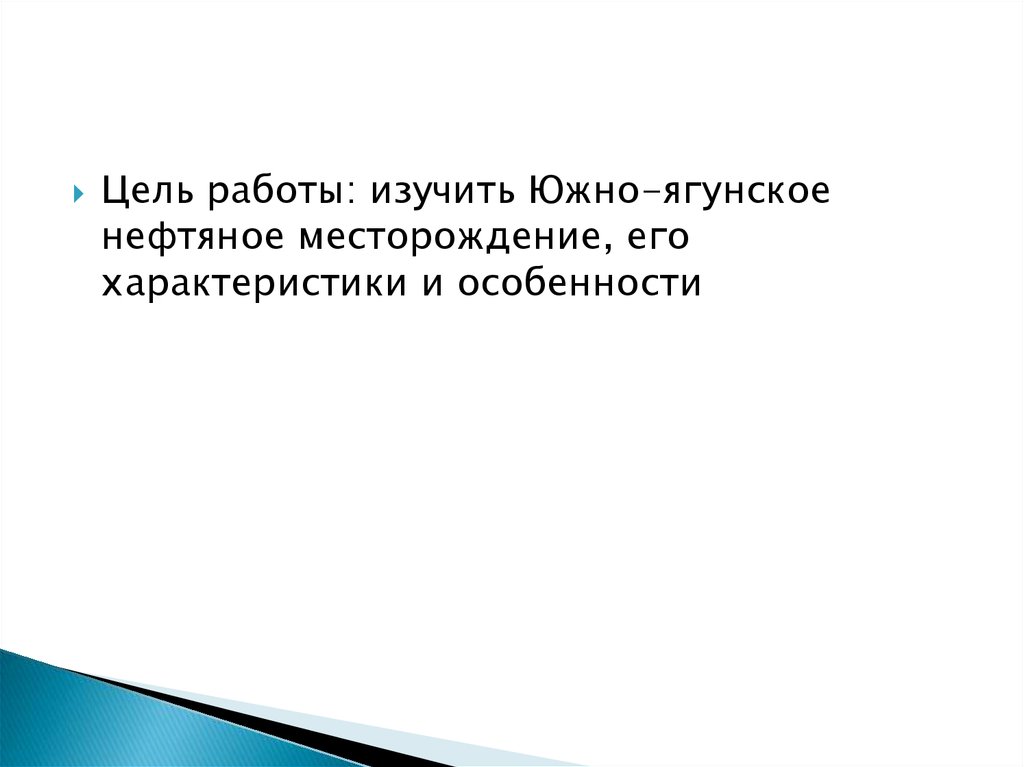 Цель работы: изучить Южно-ягунское нефтяное месторождение, его характеристики и особенности